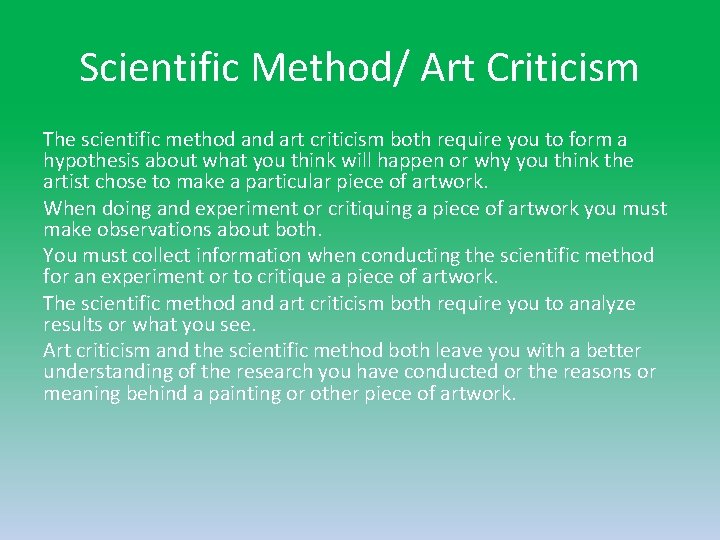 Scientific Method/ Art Criticism

The scientific method and art criticism both require you to form a hypothesis about what you think will happen or why you think the artist chose to make a particular piece of artwork.

When doing and experiment or critiquing a piece of artwork you must make observations about both.

You must collect information when conducting the scientific method for an experiment or to critique a piece of artwork.

The scientific method and art criticism both require you to analyze results or what you see.

Art criticism and the scientific method both leave you with a better understanding of the research you have conducted or the reasons or meaning behind a painting or other piece of artwork.